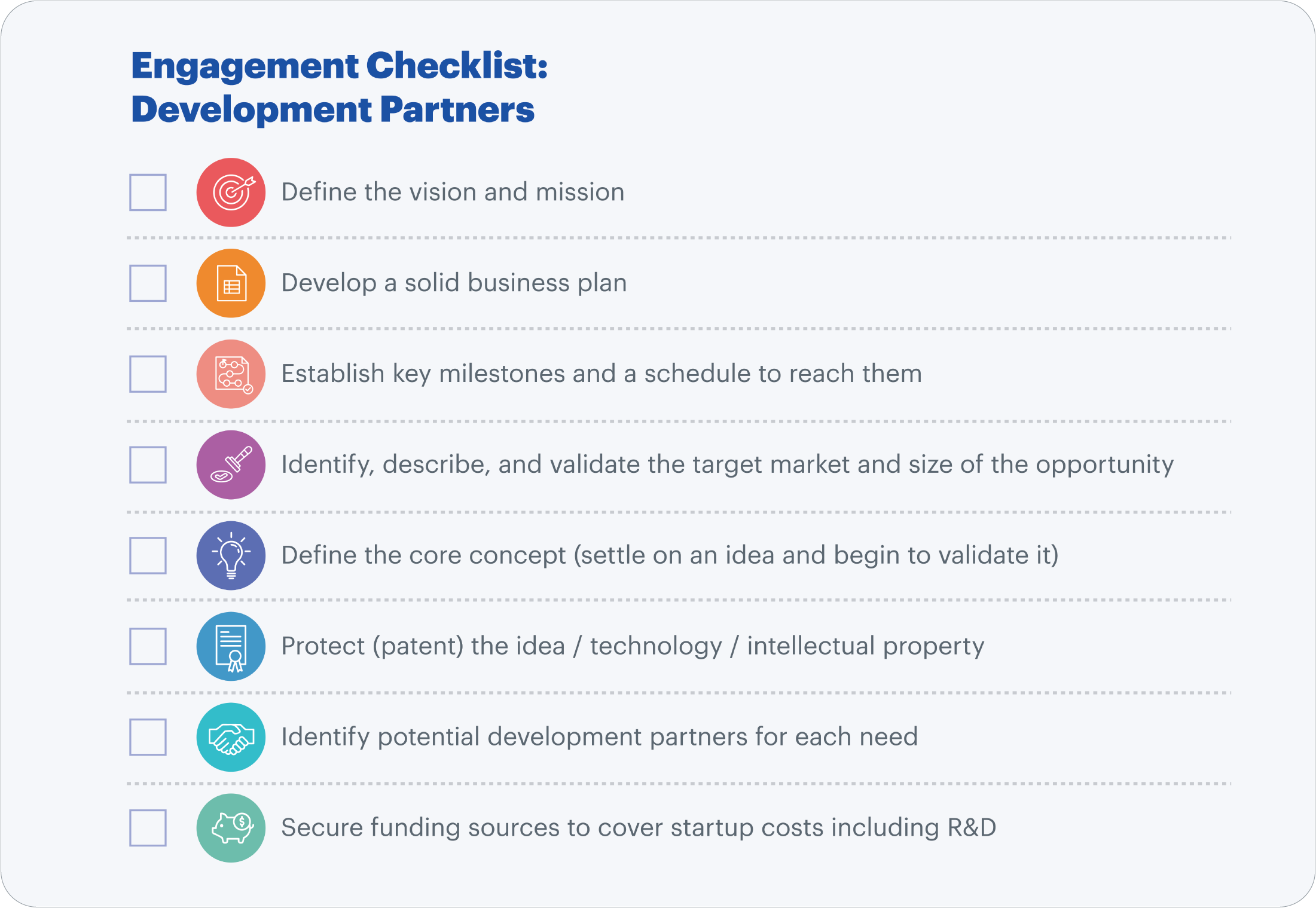 Engagement Checklist:
Development Partners

Define the vision and mission

Develop a solid business plan

Establish key milestones and a schedule to reach them

Identify, describe, and validate the target market and size of the opportunity

Define the core concept (settle on an idea and begin to validate it)

Protect (patent) the idea / technology / intellectual property

Identify potential development partners for each need

Secure funding sources to cover startup costs including R&D